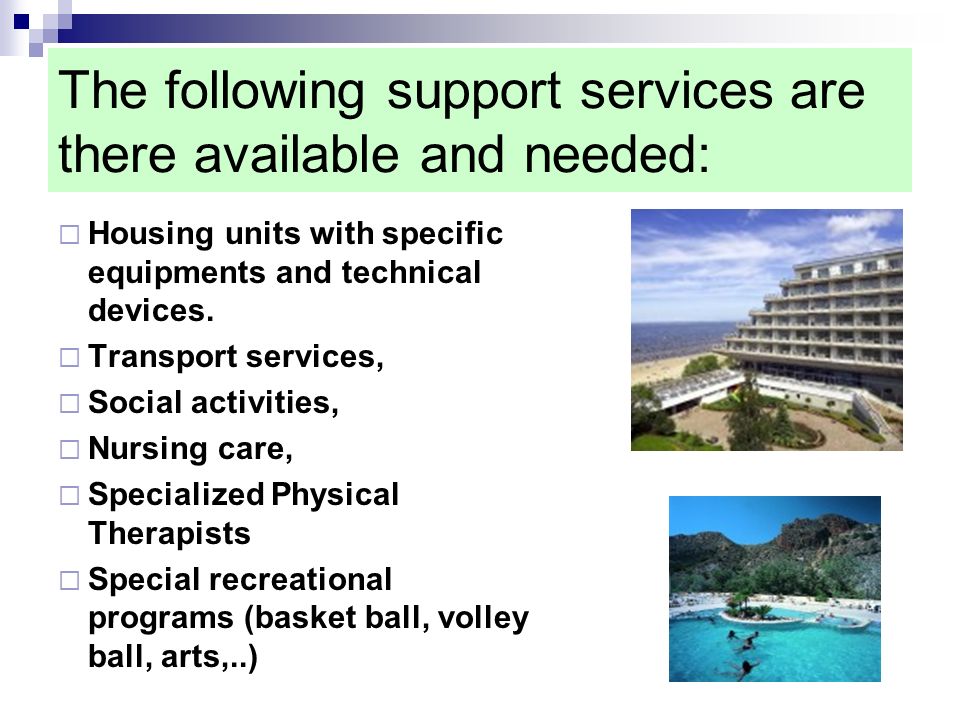 The following support services are there available and needed:

□ Housing units with specific equipments and technical devices.
□ Transport services,
□ Social activities,
□ Nursing care,
□ Specialized Physical Therapists
□ Special recreational programs (basket ball, volley ball, arts,..)